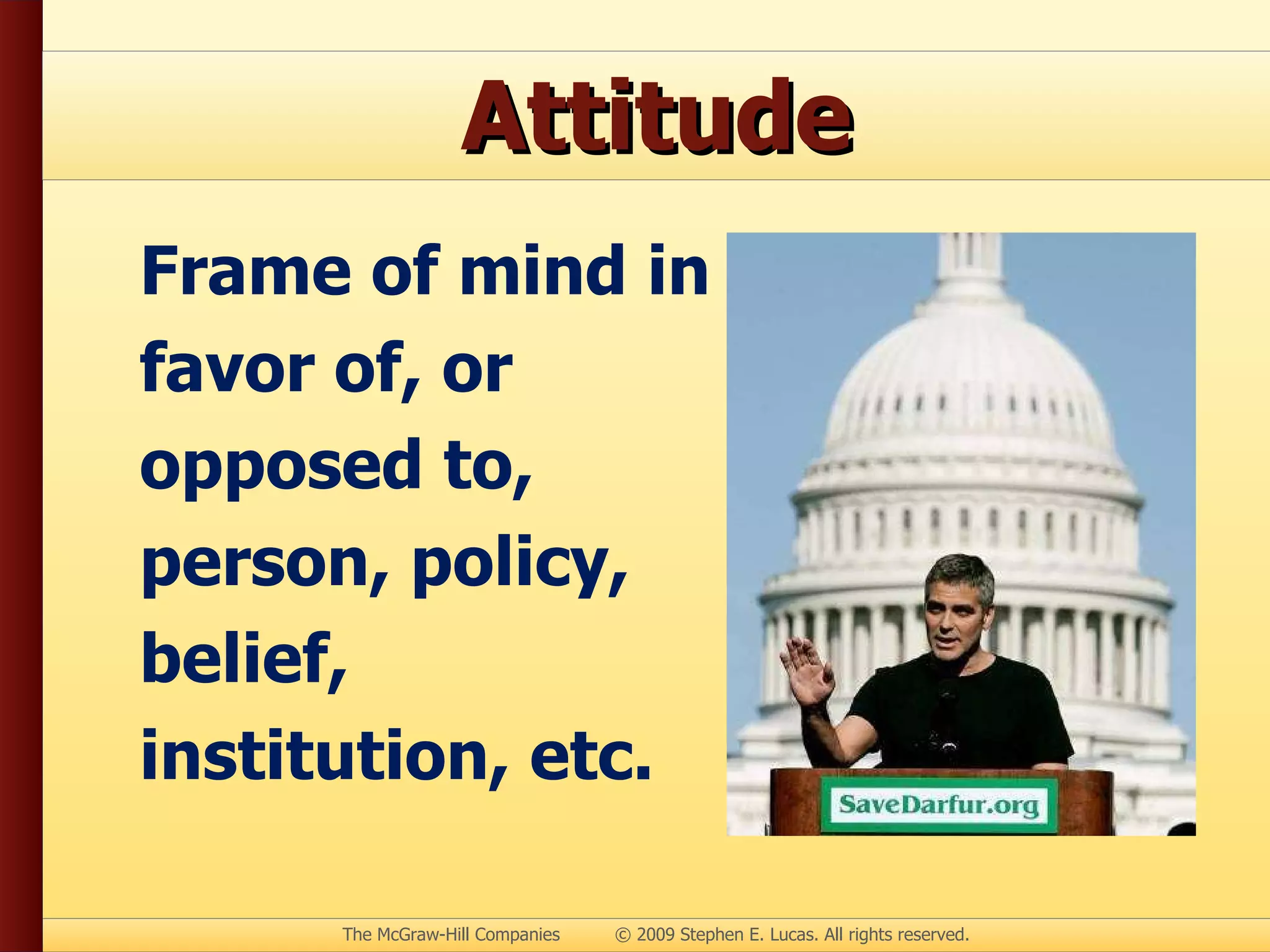 Attitude

Frame of mind in favor of, or opposed to, person, policy, belief, institution, etc.

SaveDarfur.org

The McGraw-Hill Companies © 2009 Stephen E. Lucas. All rights reserved.